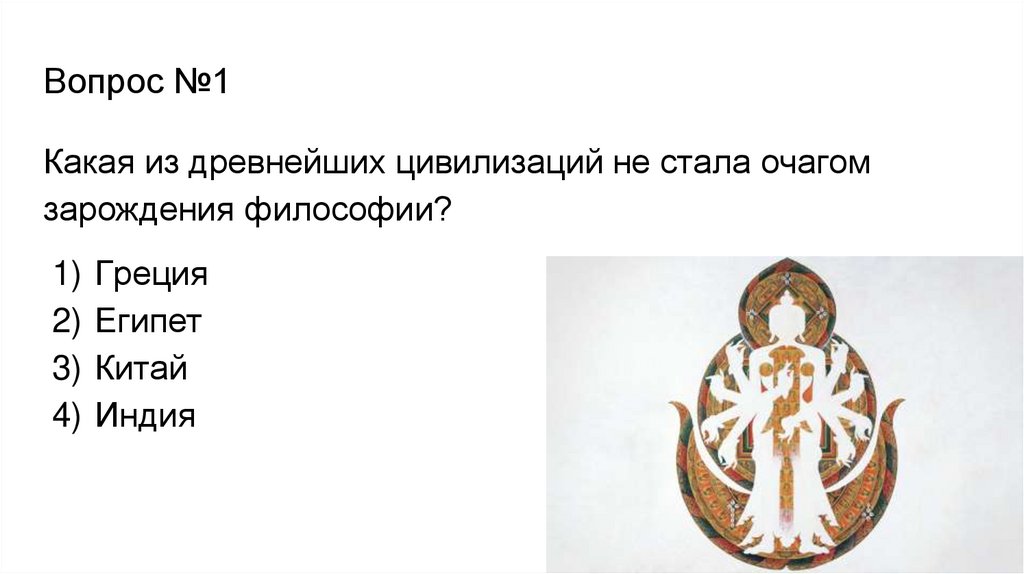 Вопрос №1

Какая из древнейших цивилизаций не стала очагом зарождения философии?

1) Греция
2) Египет
3) Китай
4) Индия